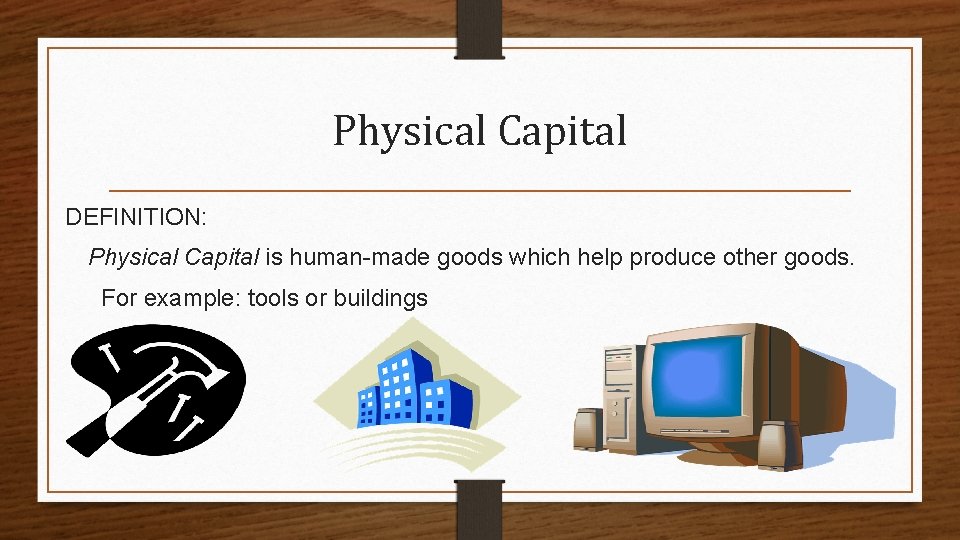 Physical Capital

DEFINITION:

Physical Capital is human-made goods which help produce other goods.

For example: tools or buildings